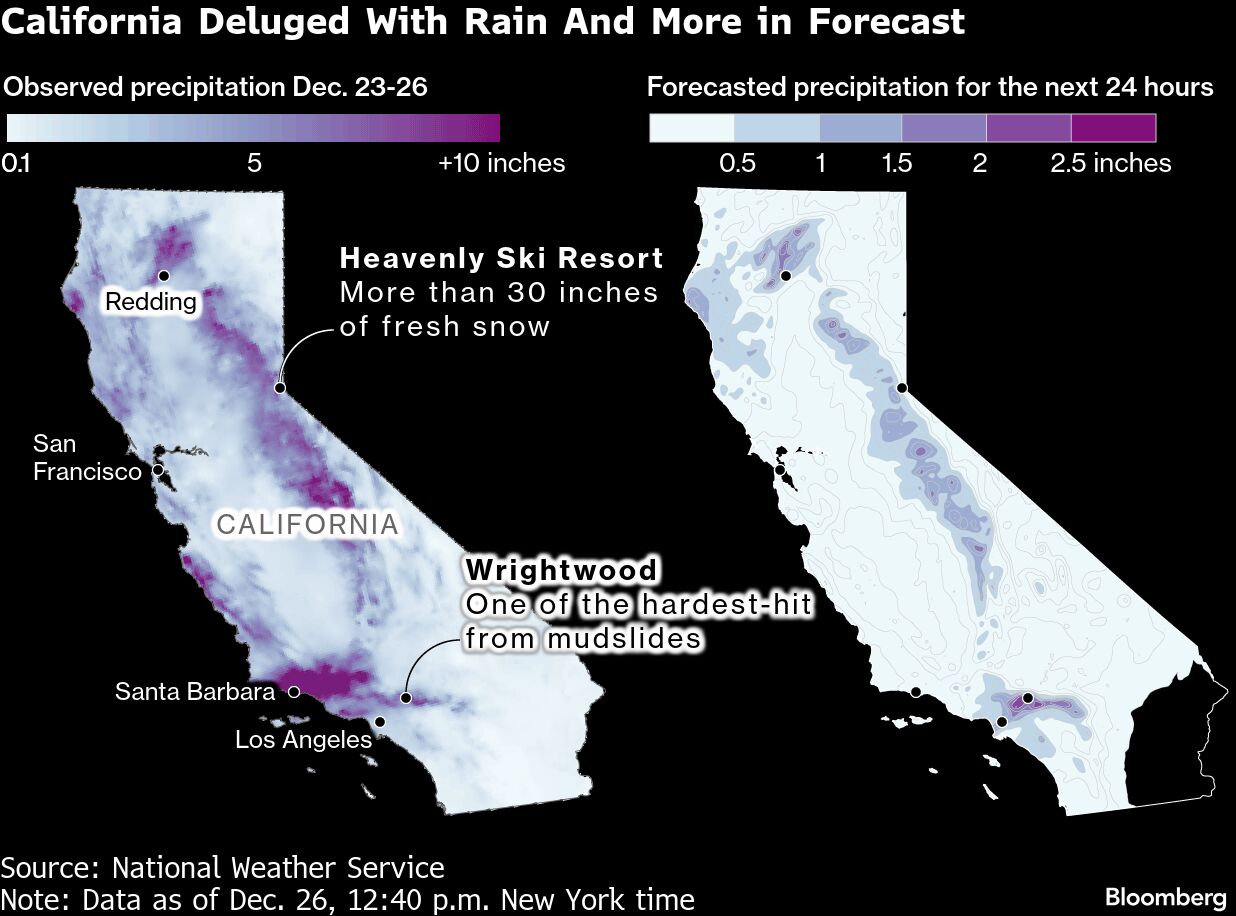 California Deluged With Rain And More in Forecast

Observed precipitation Dec. 23-26

0.1

5

+10 inches

Forecasted precipitation for the next 24 hours

0.5

1

1.5

2

2.5 inches

Redding

Heavenly Ski Resort
More than 30 inches of fresh snow

San Francisco

CALIFORNIA

Wrightwood
One of the hardest-hit from mudslides

Santa Barbara

Los Angeles

Source: National Weather Service
Note: Data as of Dec. 26, 12:40 p.m. New York time

Bloomberg